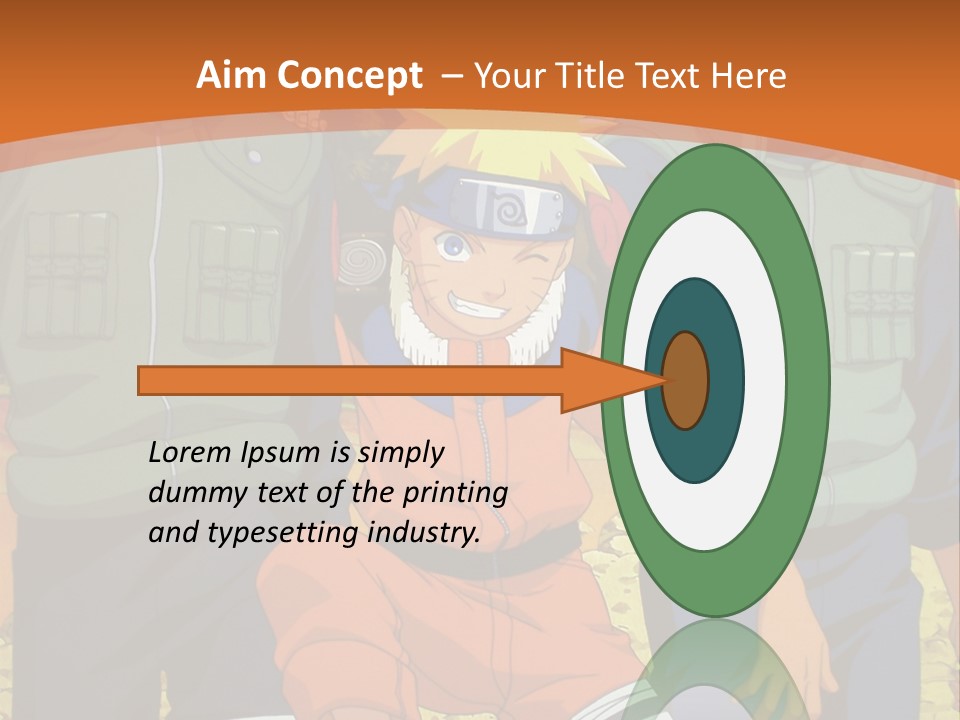 Aim Concept – Your Title Text Here

Lorem Ipsum is simply dummy text of the printing and typesetting industry.